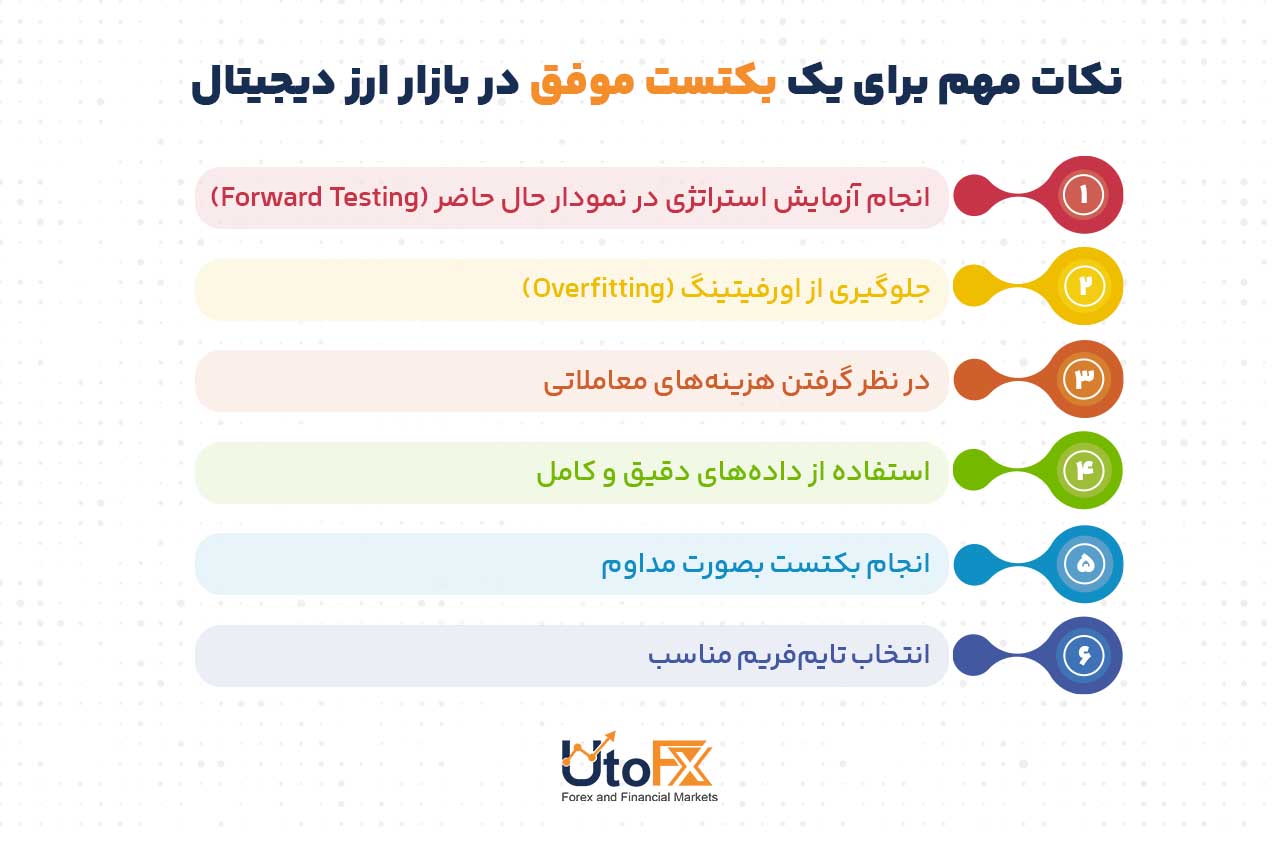 نکات مهم برای یک بکتست موفق در بازار ارز دیجیتال

۱ انجام آزمایش استراتژی در نمودار حال حاضر (Forward Testing)

۲ جلوگیری از اورفیتینگ (Overfitting)

۳ در نظر گرفتن هزینه‌های معاملاتی

۴ استفاده از داده‌های دقیق و کامل

۵ انجام بکتست بصورت مداوم

۶ انتخاب تایم‌فریم مناسب

UtoFX
Forex and Financial Markets